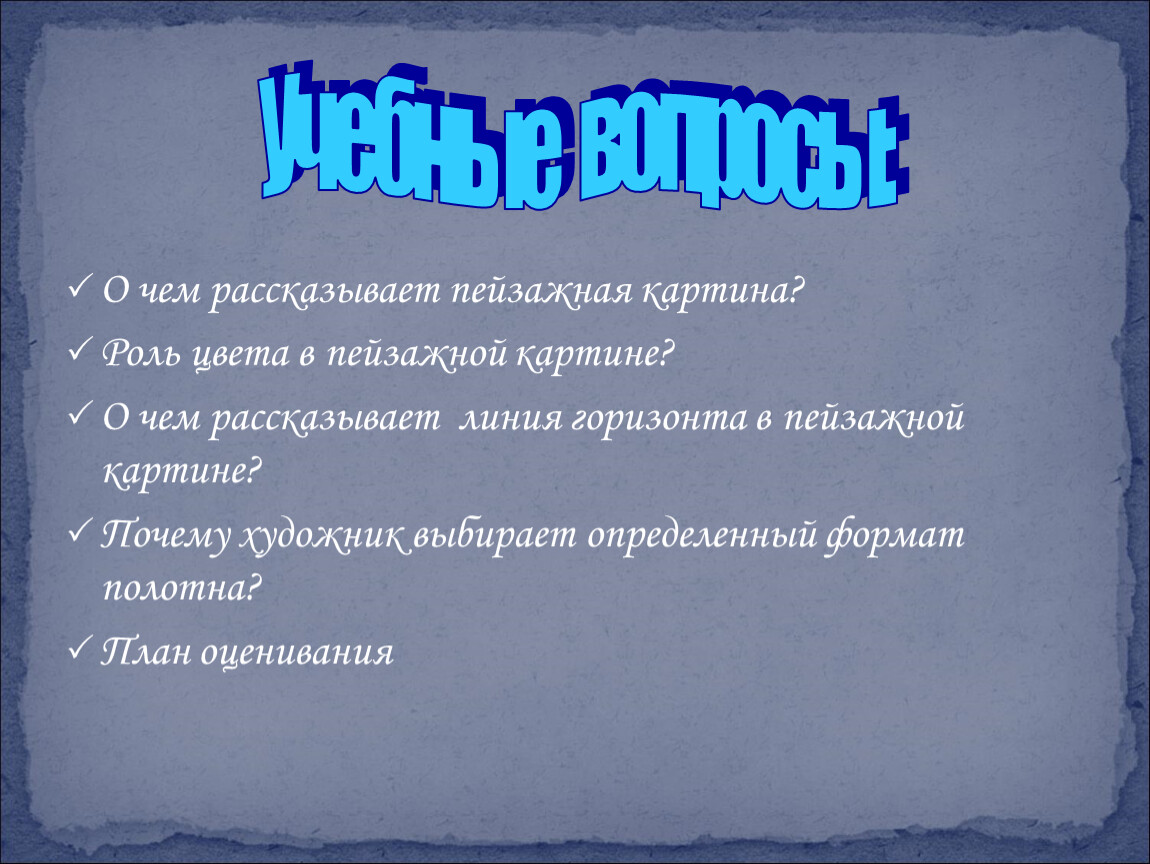 Учебные вопросы:

✓ О чем рассказывает пейзажная картина?

✓ Роль цвета в пейзажной картине?

✓ О чем рассказывает линия горизонта в пейзажной картине?

✓ Почему художник выбирает определенный формат полотна?

✓ План оценивания